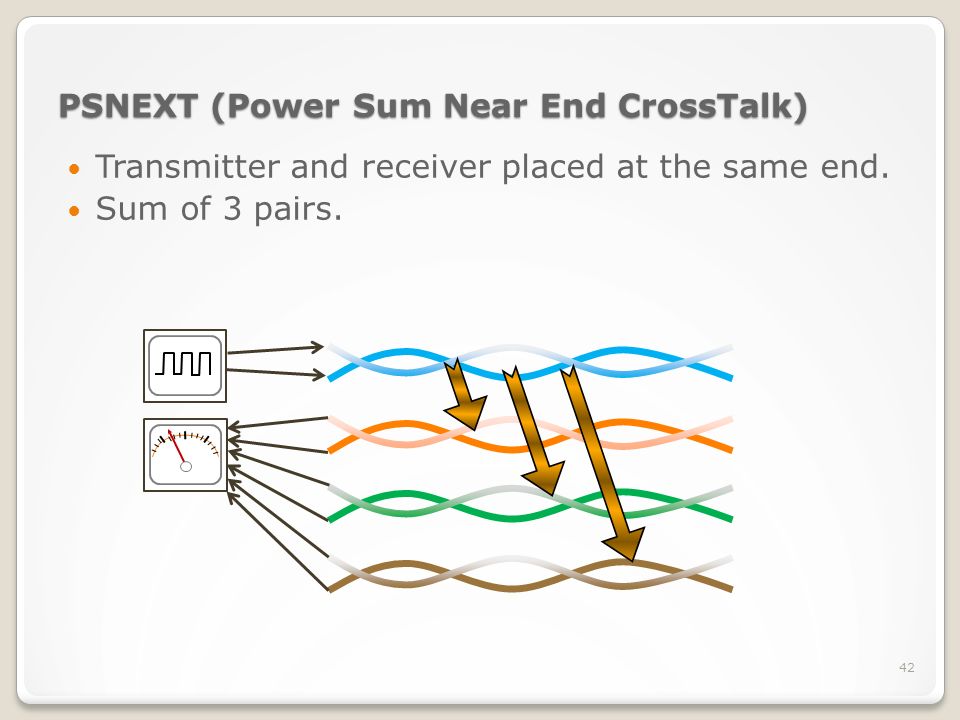 PSNEXT (Power Sum Near End CrossTalk)

• Transmitter and receiver placed at the same end.
• Sum of 3 pairs.

42